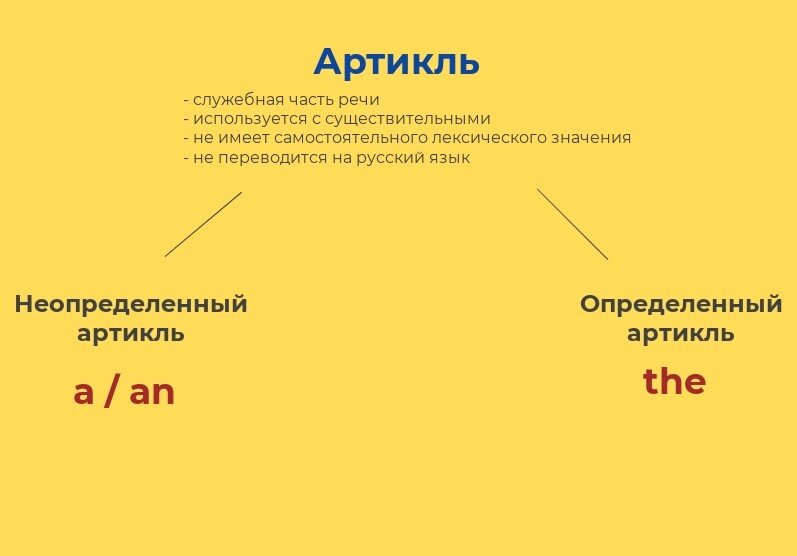 Артикль

- служебная часть речи
- используется с существительными
- не имеет самостоятельного лексического значения
- не переводится на русский язык

Неопределенный артикль

a / an

Определенный артикль

the